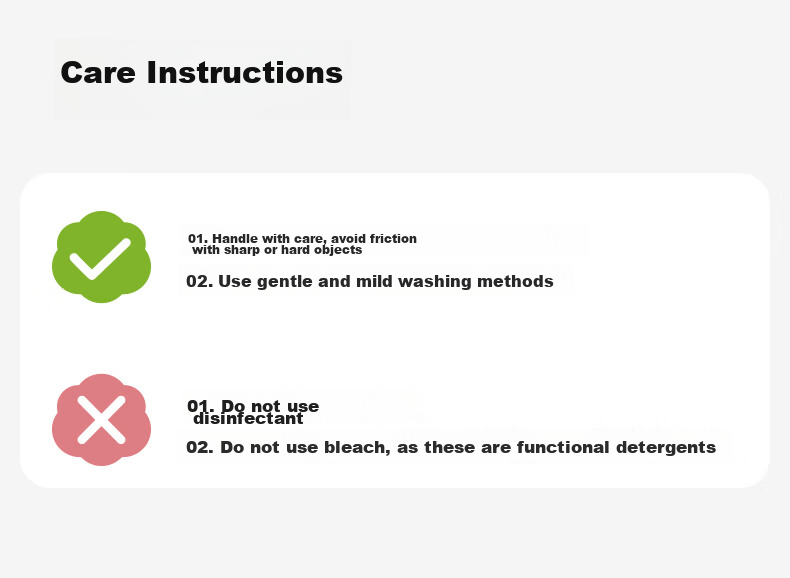 Care Instructions

01. Handle with care, avoid friction with sharp or hard objects

02. Use gentle and mild washing methods

01. Do not use disinfectant

02. Do not use bleach, as these are functional detergents